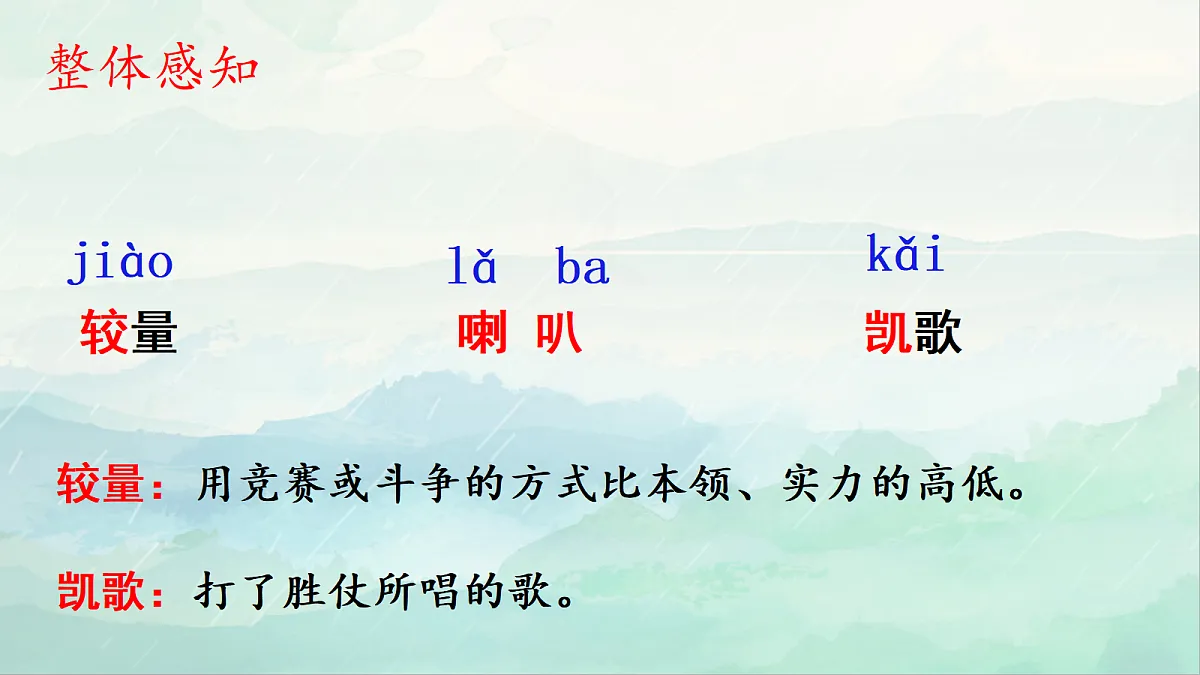 整体感知

jiào
较量

lǎ ba
喇 叭

kǎi
凯歌

较量：用竞赛或斗争的方式比本领、实力的高低。

凯歌：打了胜仗所唱的歌。